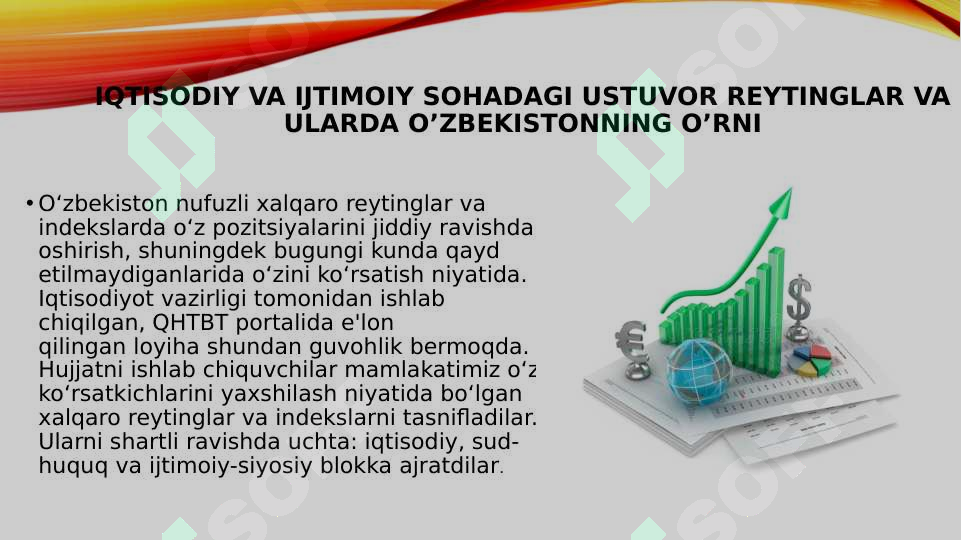 IQTISODIY VA IJTIMOIY SOHADAGI USTUVOR REYTINGLAR VA ULARDA O’ZBEKISTONNING O’RNI

• O‘zbekiston nufuzli xalqaro reytinglar va indekslarda o‘z pozitsiyalarini jiddiy ravishda oshirish, shuningdek bugungi kunda qayd etilmaydiganlarida o‘zini ko‘rsatish niyatida. Iqtisodiyot vazirligi tomonidan ishlab chiqilgan, QHTBT portalida e'lon qilingan loyiha shundan guvohlik bermoqda. Hujjatni ishlab chiquvchilar mamlakatimiz o‘z ko‘rsatkichlarini yaxshilash niyatida bo‘lgan xalqaro reytinglar va indekslarni tasnifladilar. Ularni shartli ravishda uchta: iqtisodiy, sud-huquq va ijtimoiy-siyosiy blokka ajratdilar.